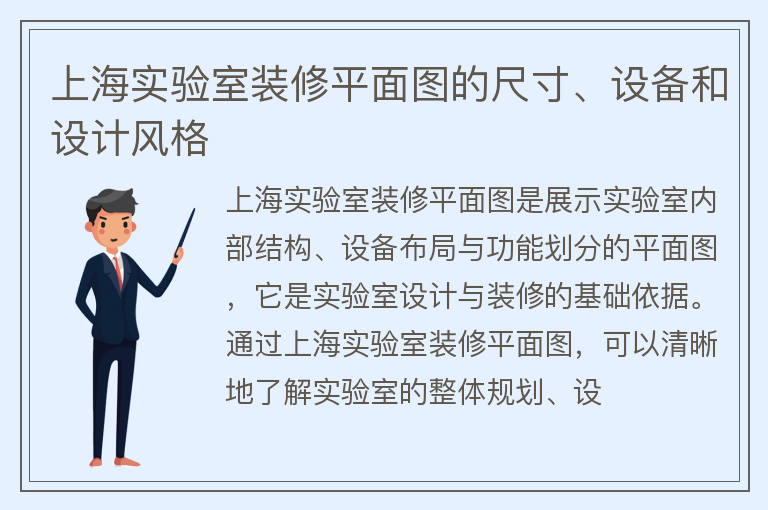 上海实验室装修平面图的尺寸、设备和设计风格

上海实验室装修平面图是展示实验室内部结构、设备布局与功能划分的平面图，它是实验室设计与装修的基础依据。通过上海实验室装修平面图，可以清晰地了解实验室的整体规划、设